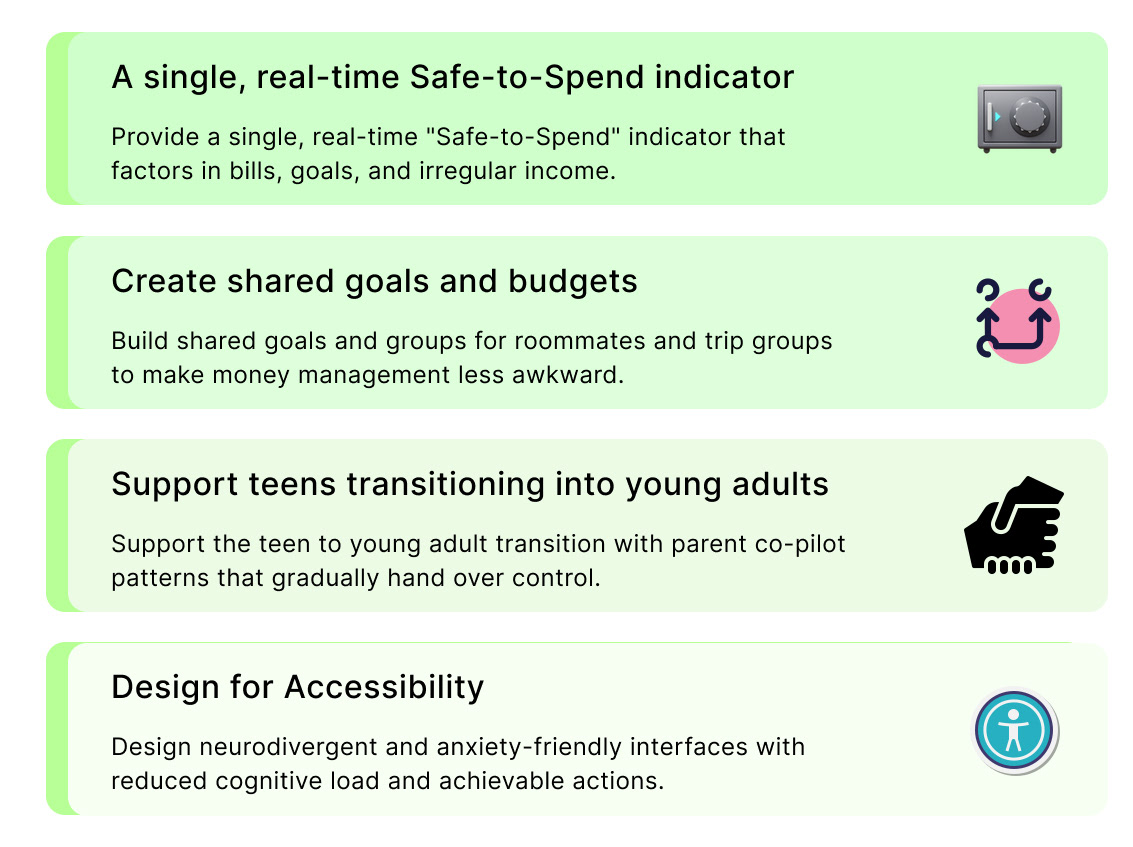 A single, real-time Safe-to-Spend indicator

Provide a single, real-time "Safe-to-Spend" indicator that factors in bills, goals, and irregular income.

Create shared goals and budgets

Build shared goals and groups for roommates and trip groups to make money management less awkward.

Support teens transitioning into young adults

Support the teen to young adult transition with parent co-pilot patterns that gradually hand over control.

Design for Accessibility

Design neurodivergent and anxiety-friendly interfaces with reduced cognitive load and achievable actions.